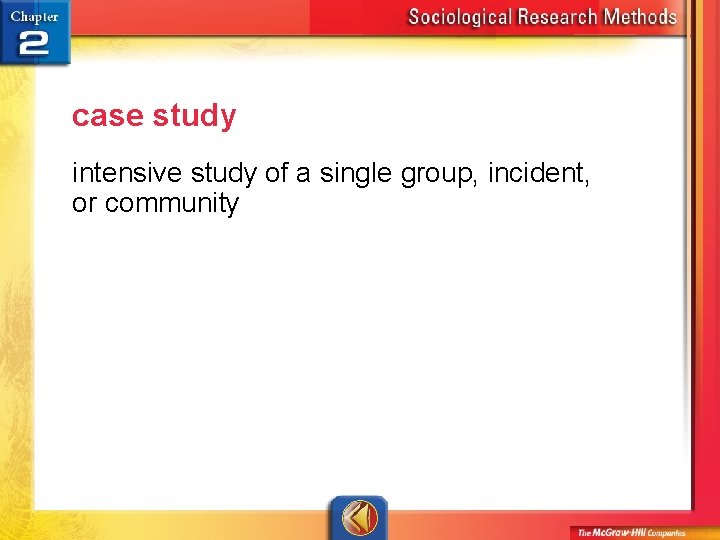 Chapter 2

Sociological Research Methods

case study

intensive study of a single group, incident, or community

The McGraw-Hill Companies